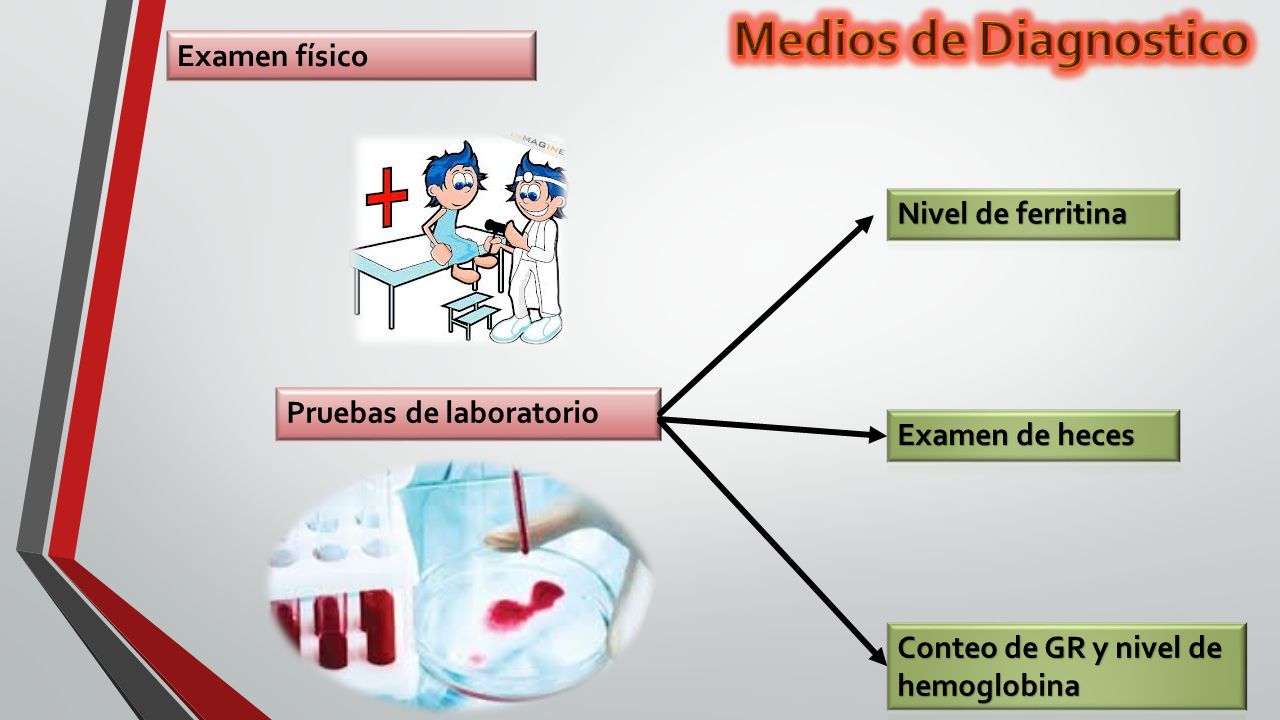 Medios de Diagnostico

Examen físico

IMAGINE

Pruebas de laboratorio

Nivel de ferritina

Examen de heces

Conteo de GR y nivel de hemoglobina